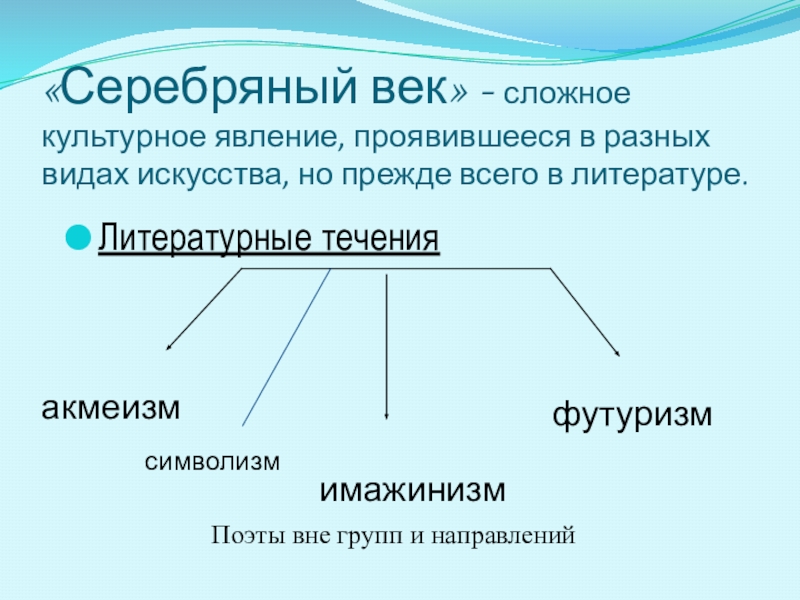 «Серебряный век» – сложное культурное явление, проявившееся в разных видах искусства, но прежде всего в литературе.

Литературные течения

акмеизм

символизм

имажинизм

футуризм

Поэты вне групп и направлений